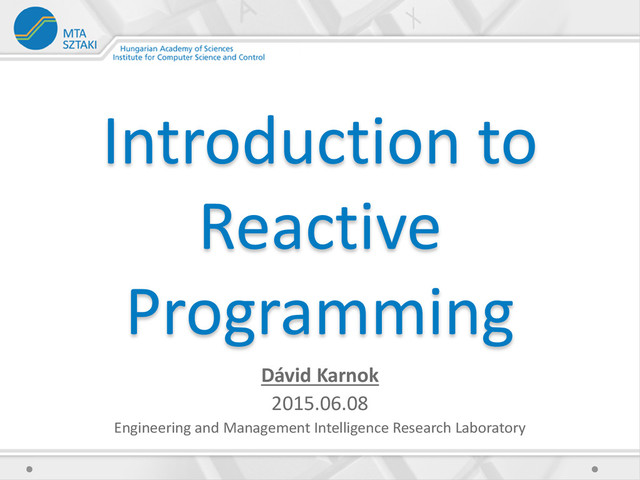 MTA
SZTAKI

Hungarian Academy of Sciences
Institute for Computer Science and Control

Introduction to Reactive Programming

Dávid Karnok

2015.06.08

Engineering and Management Intelligence Research Laboratory